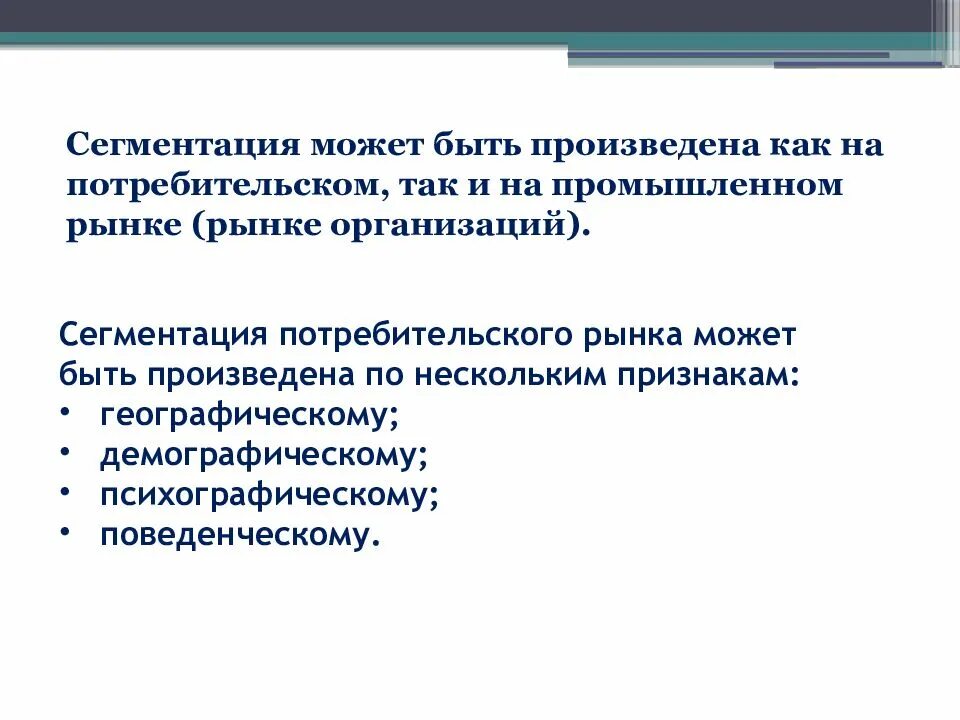 Сегментация может быть произведена как на потребительском, так и на промышленном рынке (рынке организаций).

Сегментация потребительского рынка может быть произведена по нескольким признакам:
• географическому;
• демографическому;
• психографическому;
• поведенческому.